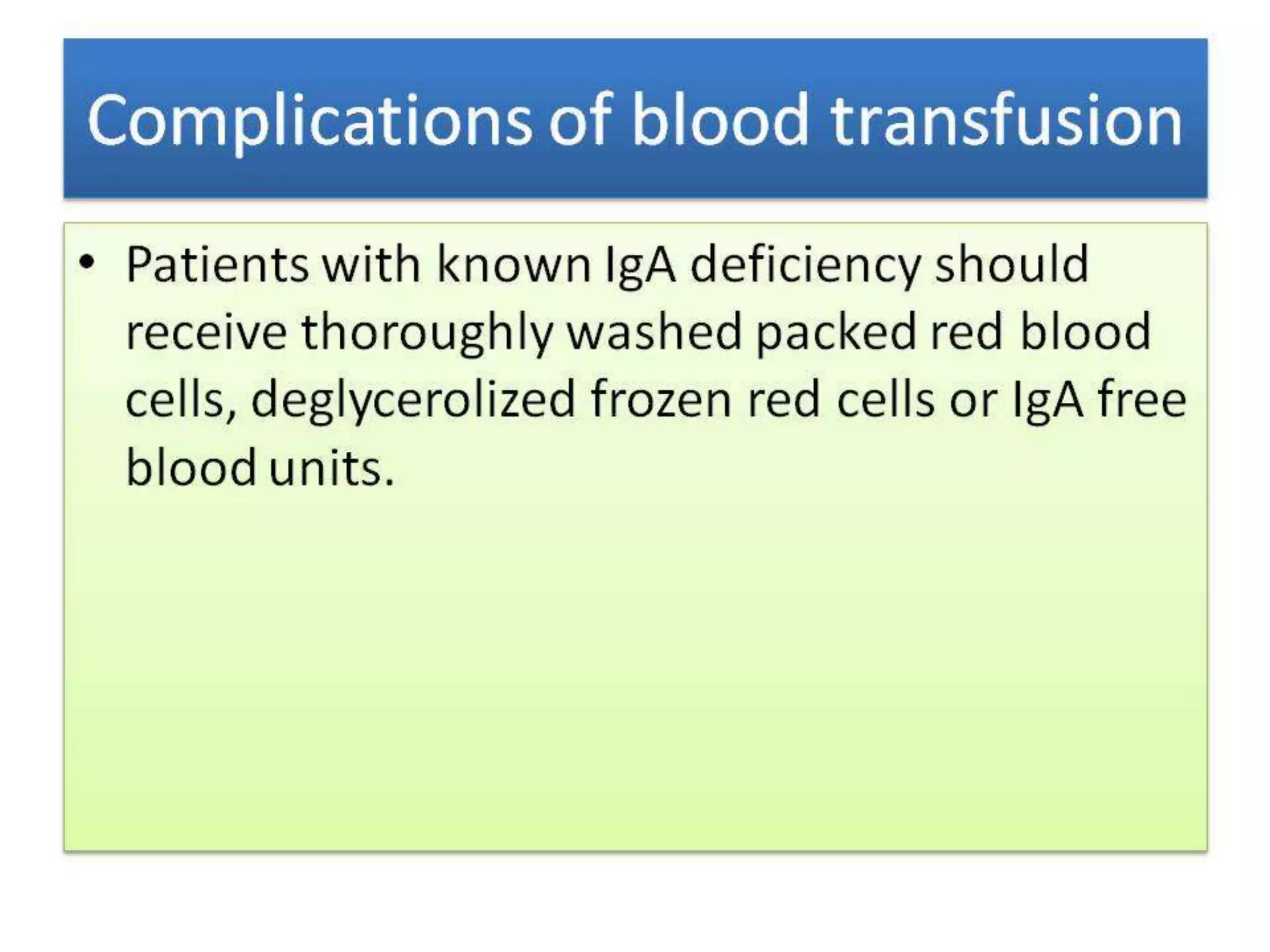 Complications of blood transfusion

• Patients with known IgA deficiency should receive thoroughly washed packed red blood cells, deglycerolized frozen red cells or IgA free blood units.